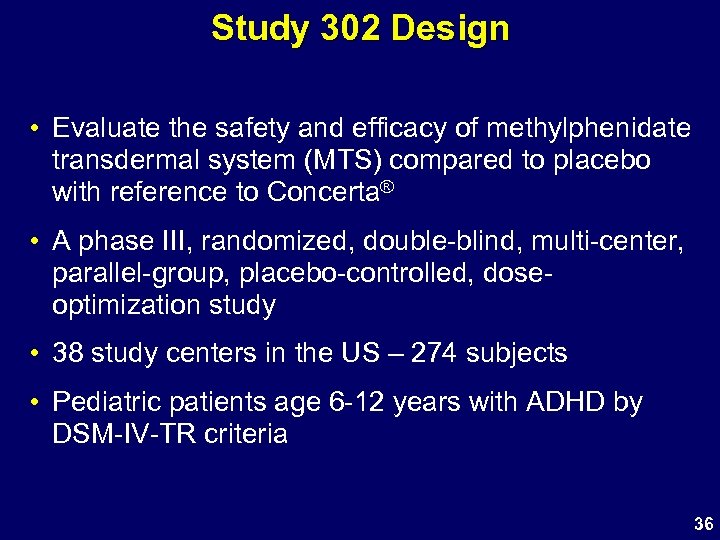 Study 302 Design

• Evaluate the safety and efficacy of methylphenidate transdermal system (MTS) compared to placebo with reference to Concerta®

• A phase III, randomized, double-blind, multi-center, parallel-group, placebo-controlled, dose-optimization study

• 38 study centers in the US – 274 subjects

• Pediatric patients age 6-12 years with ADHD by DSM-IV-TR criteria

36